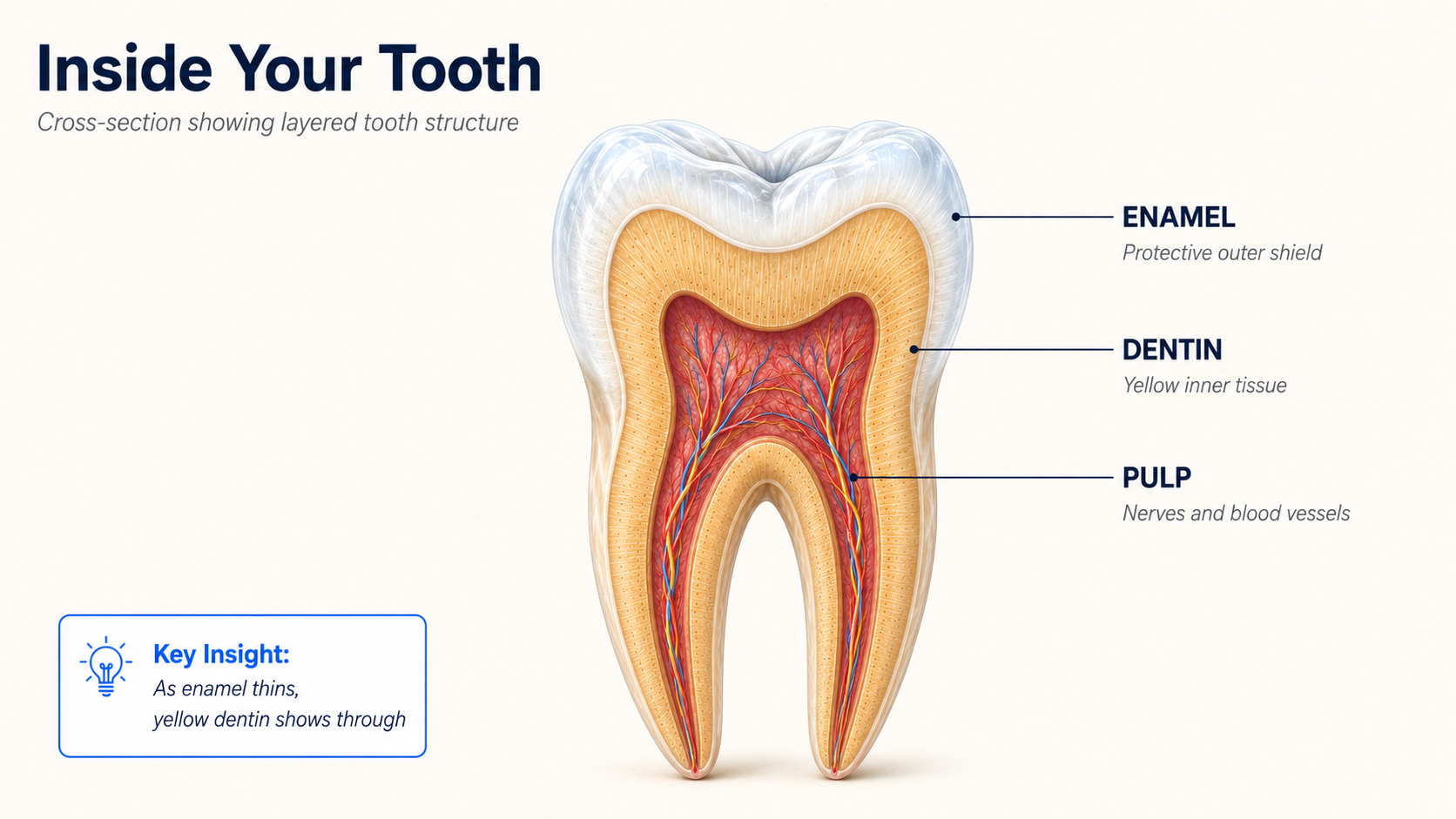 Inside Your Tooth

Cross-section showing layered tooth structure

ENAMEL
Protective outer shield

DENTIN
Yellow inner tissue

PULP
Nerves and blood vessels

Key Insight:
As enamel thins,
yellow dentin shows through